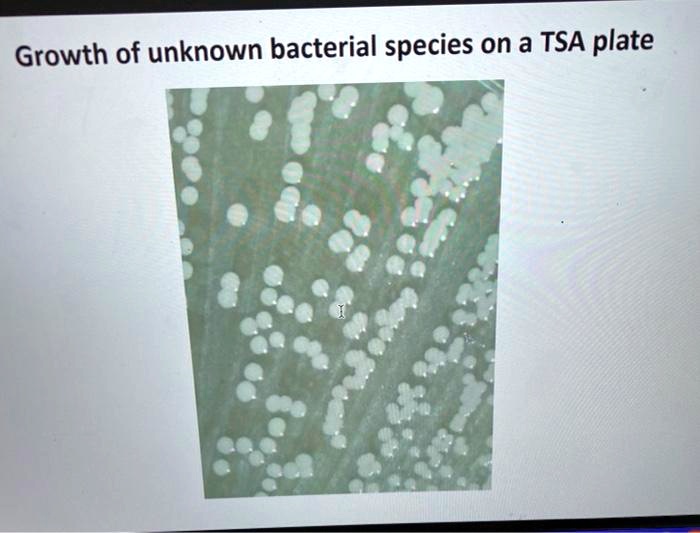 Growth of unknown bacterial species on a TSA plate